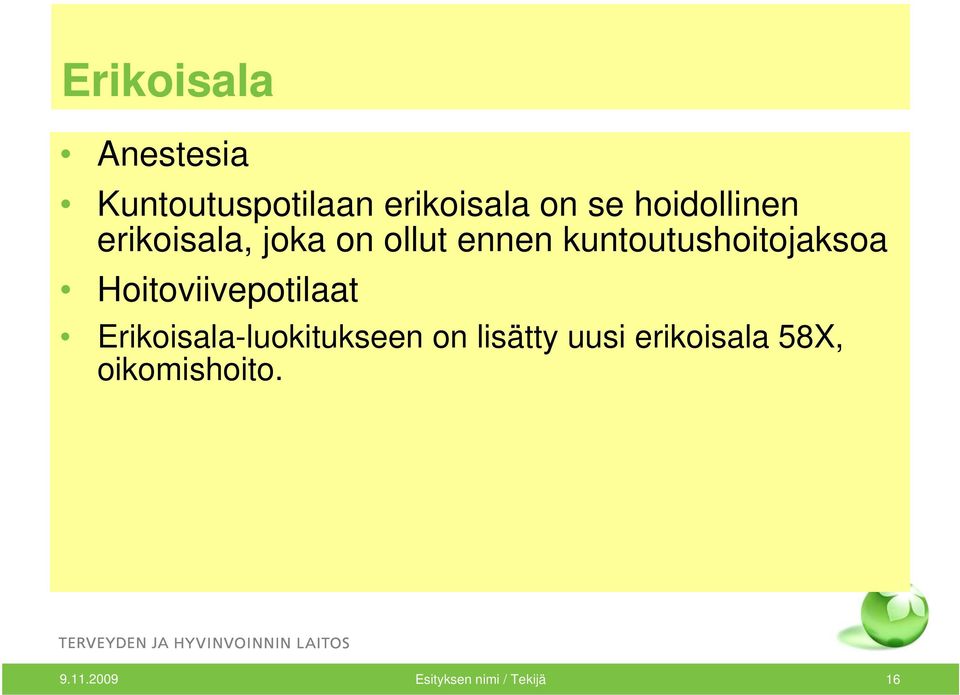 Erikoisala

• Anestesia
• Kuntoutuspotilaan erikoisala on se hoidollinen erikoisala, joka on ollut ennen kuntoutushoitojaksoa
• Hoitoviivepotilaat
• Erikoisala-luokitukseen on lisätty uusi erikoisala 58X, oikomishoito.

TERVEYDEN JA HYVINVOINNIN LAITOS

9.11.2009 Esityksen nimi / Tekijä 16